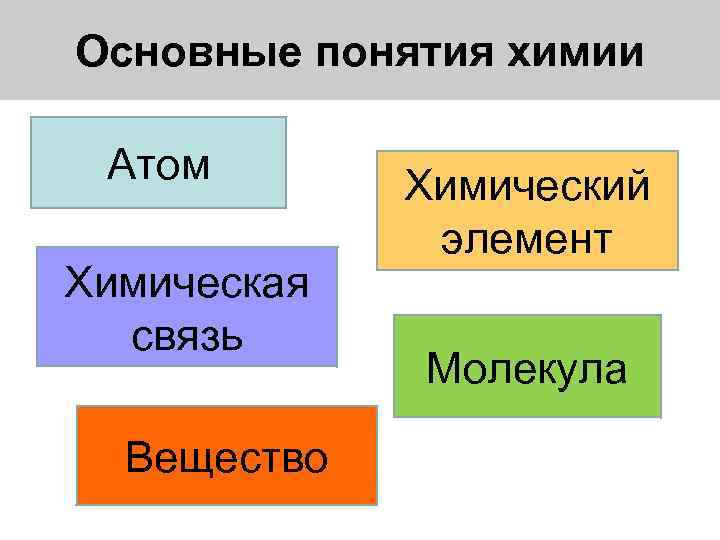 Основные понятия химии

Атом

Химический элемент

Химическая связь

Молекула

Вещество